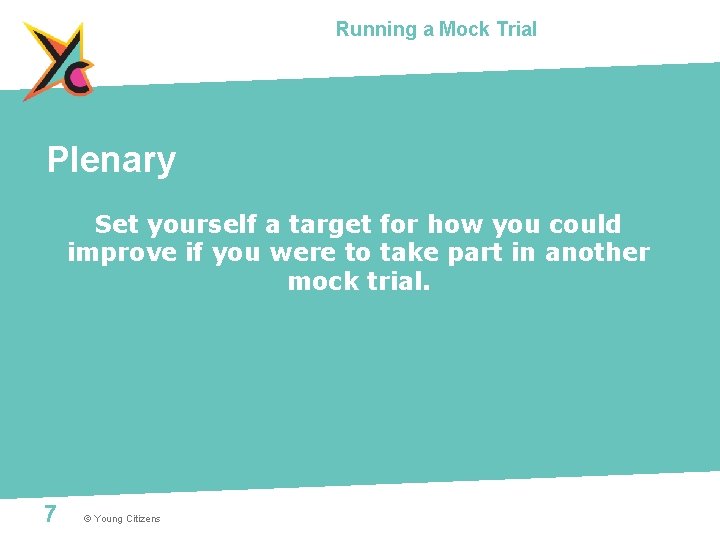 Running a Mock Trial

Plenary

Set yourself a target for how you could improve if you were to take part in another mock trial.

7 © Young Citizens